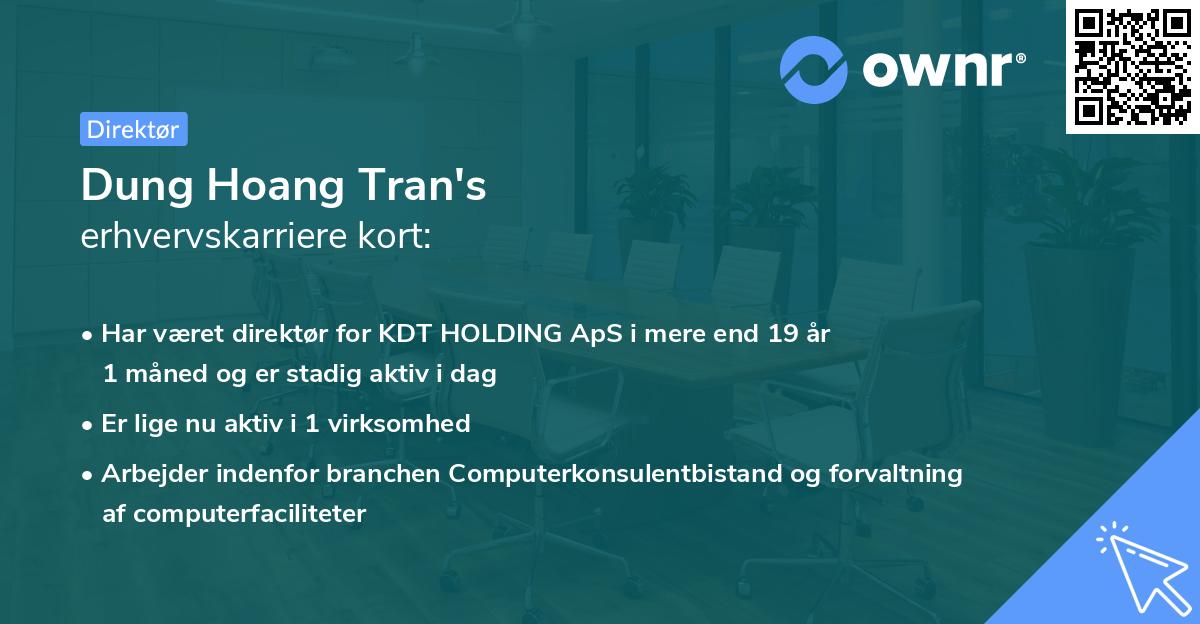 ownr®

Direktør

Dung Hoang Tran's
erhvervskarriere kort:

• Har været direktør for KDT HOLDING ApS i mere end 19 år 1 måned og er stadig aktiv i dag

• Er lige nu aktiv i 1 virksomhed

• Arbejder indenfor branchen Computerkonsulentbistand og forvaltning af computerfaciliteter